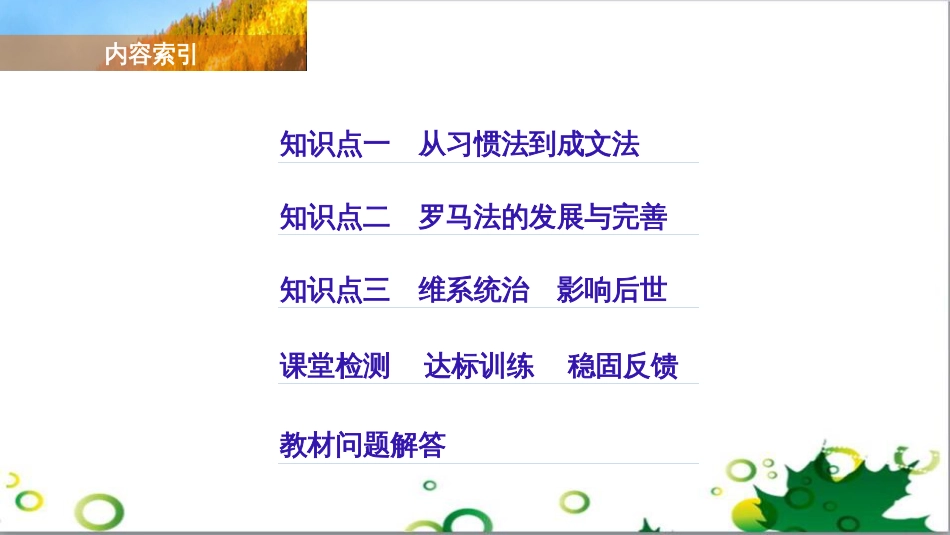 内容索引

知识点一　从习惯法到成文法

知识点二　罗马法的发展与完善

知识点三　维系统治　影响后世

课堂检测　达标训练　稳固反馈

教材问题解答